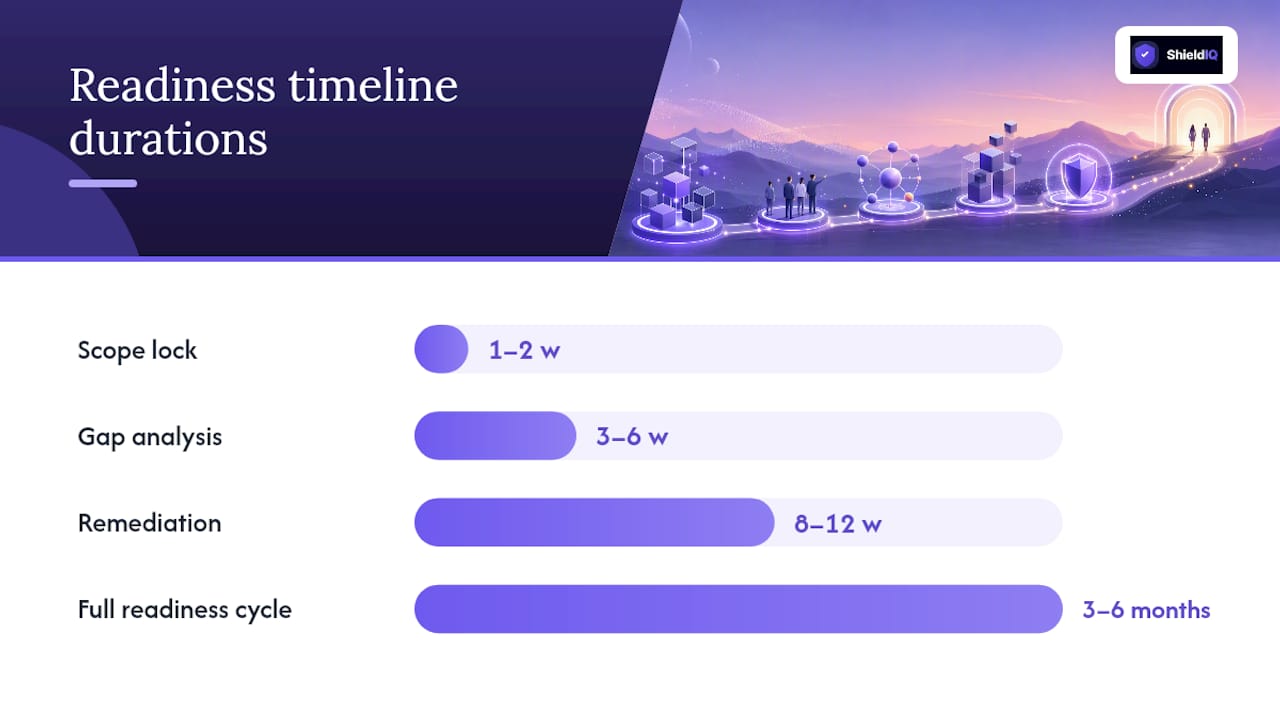 Readiness timeline durations

ShieldIQ

Scope lock
1–2 w

Gap analysis
3–6 w

Remediation
8–12 w

Full readiness cycle
3–6 months